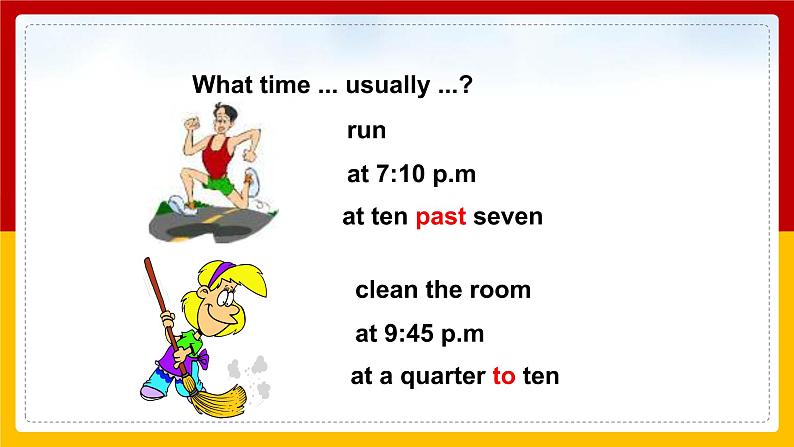 What time ... usually ...?

run

at 7:10 p.m

at ten past seven

clean the room

at 9:45 p.m

at a quarter to ten